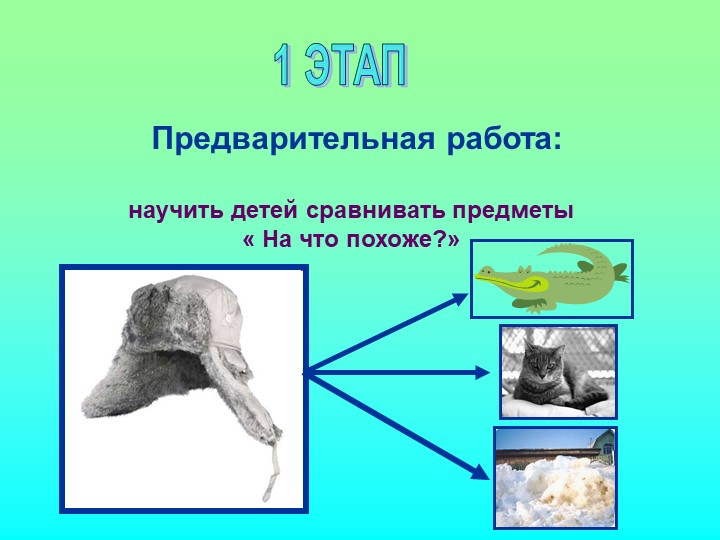 1 ЭТАП

Предварительная работа:

научить детей сравнивать предметы
« На что похоже?»